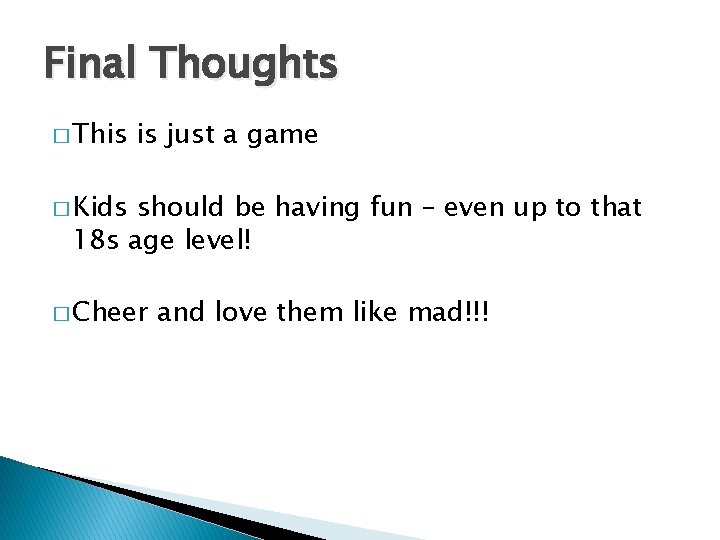 Final Thoughts

□ This is just a game

□ Kids should be having fun – even up to that 18s age level!

□ Cheer and love them like mad!!!